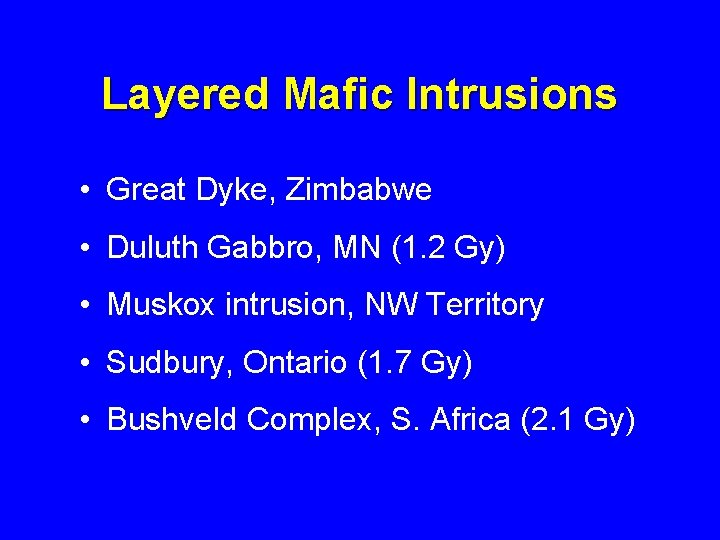 Layered Mafic Intrusions

• Great Dyke, Zimbabwe
• Duluth Gabbro, MN (1.2 Gy)
• Muskox intrusion, NW Territory
• Sudbury, Ontario (1.7 Gy)
• Bushveld Complex, S. Africa (2.1 Gy)